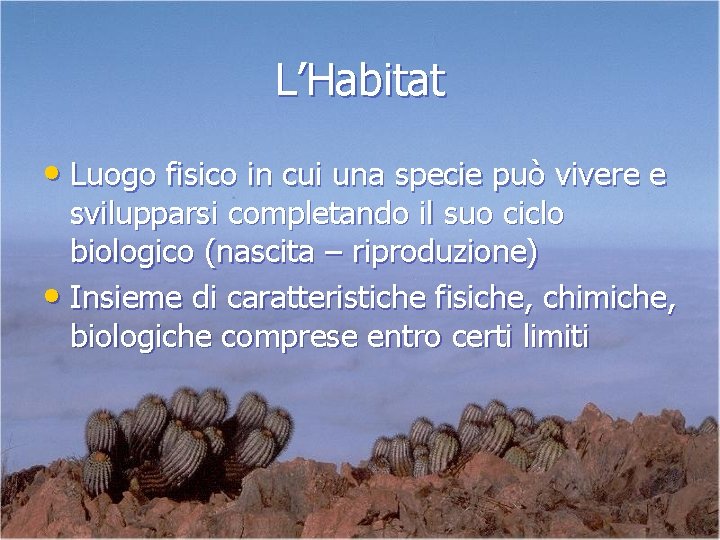 L’Habitat

• Luogo fisico in cui una specie può vivere e svilupparsi completando il suo ciclo biologico (nascita – riproduzione)

• Insieme di caratteristiche fisiche, chimiche, biologiche comprese entro certi limiti